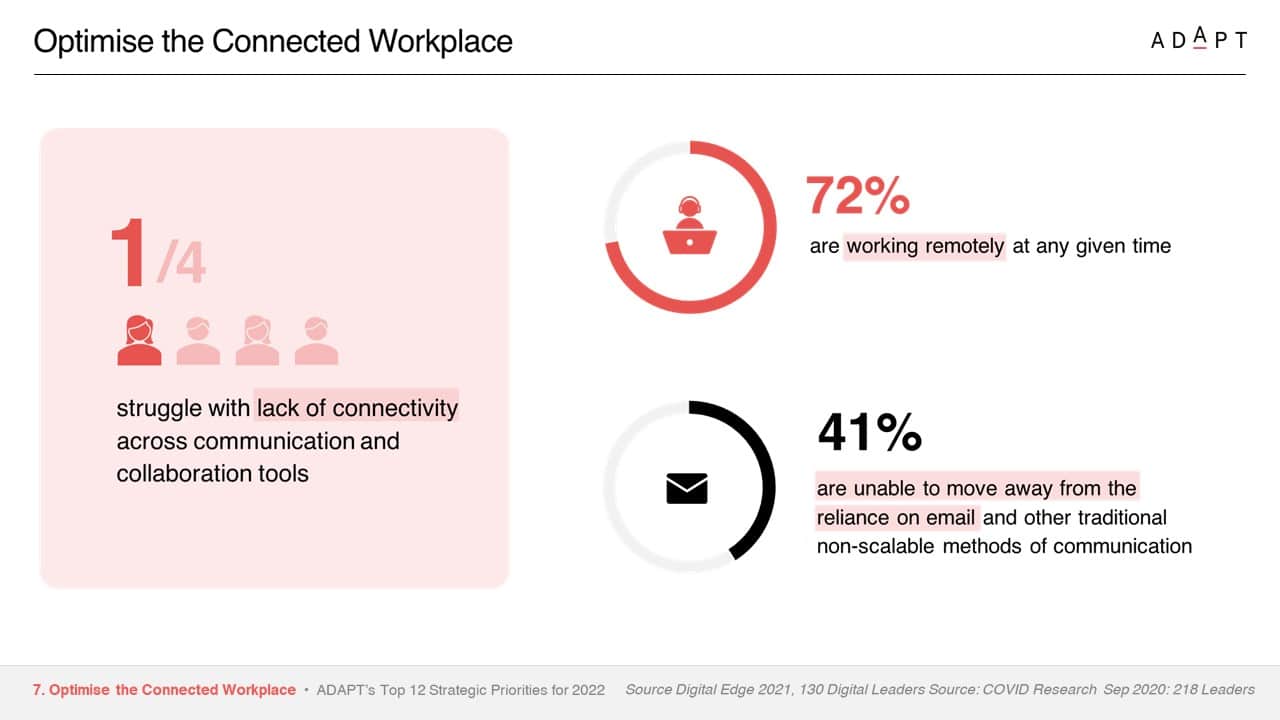 Optimise the Connected Workplace

ADAPT

1/4

struggle with lack of connectivity across communication and collaboration tools

72%

are working remotely at any given time

41%

are unable to move away from the reliance on email and other traditional non-scalable methods of communication

7. Optimise the Connected Workplace • ADAPT's Top 12 Strategic Priorities for 2022 Source Digital Edge 2021, 130 Digital Leaders Source: COVID Research Sep 2020: 218 Leaders